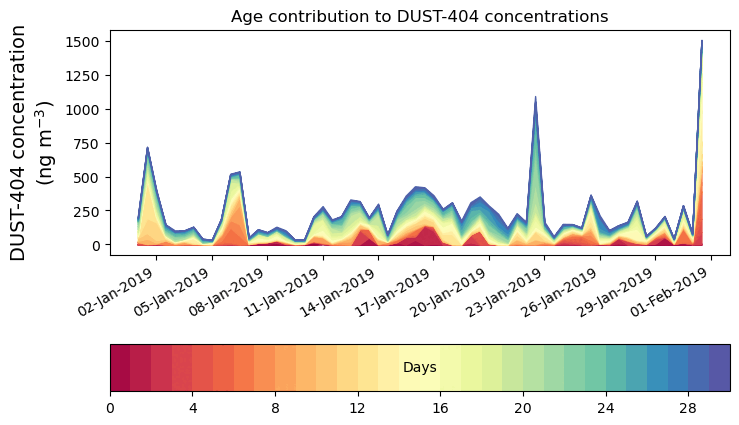 Age contribution to DUST-404 concentrations

DUST-404 concentration (ng m$^{-3}$)

1500
1250
1000
750
500
250
0

02-Jan-2019
05-Jan-2019
08-Jan-2019
11-Jan-2019
14-Jan-2019
17-Jan-2019
20-Jan-2019
23-Jan-2019
26-Jan-2019
29-Jan-2019
01-Feb-2019

Days

0
4
8
12
16
20
24
28